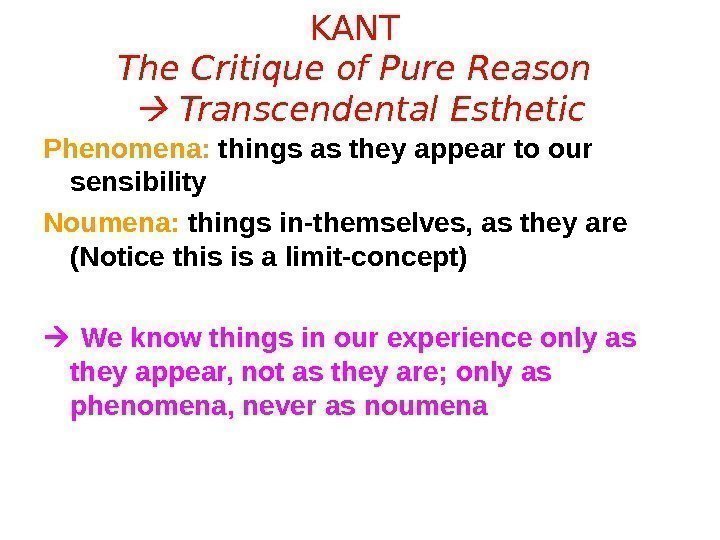 KANT
The Critique of Pure Reason
→ Transcendental Esthetic

Phenomena: things as they appear to our sensibility

Noumena: things in-themselves, as they are (Notice this is a limit-concept)

→ We know things in our experience only as they appear, not as they are; only as phenomena, never as noumena